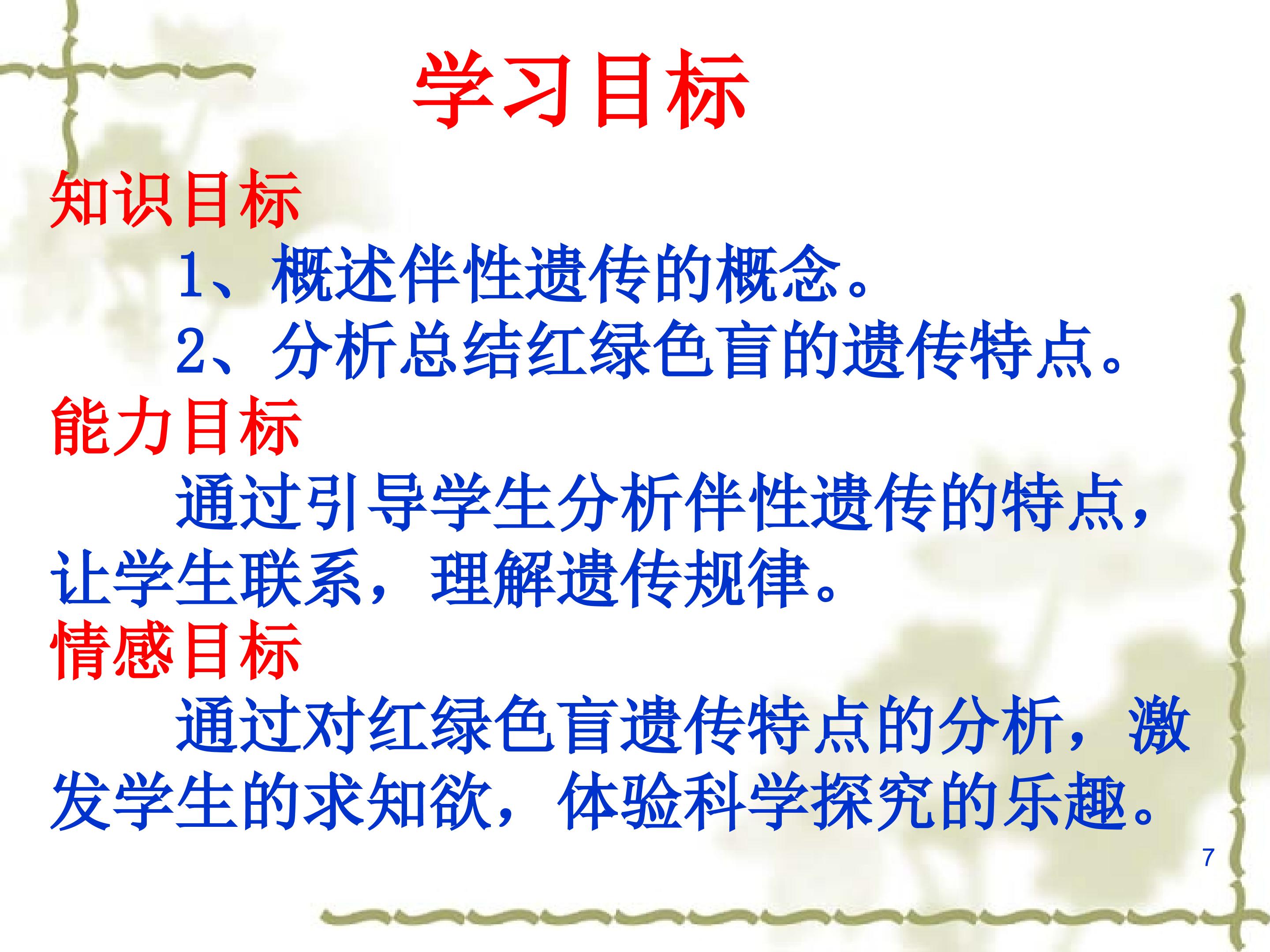 学习目标

知识目标

1、概述伴性遗传的概念。

2、分析总结红绿色盲的遗传特点。

能力目标

通过引导学生分析伴性遗传的特点，让学生联系，理解遗传规律。

情感目标

通过对红绿色盲遗传特点的分析，激发学生的求知欲，体验科学探究的乐趣。

7